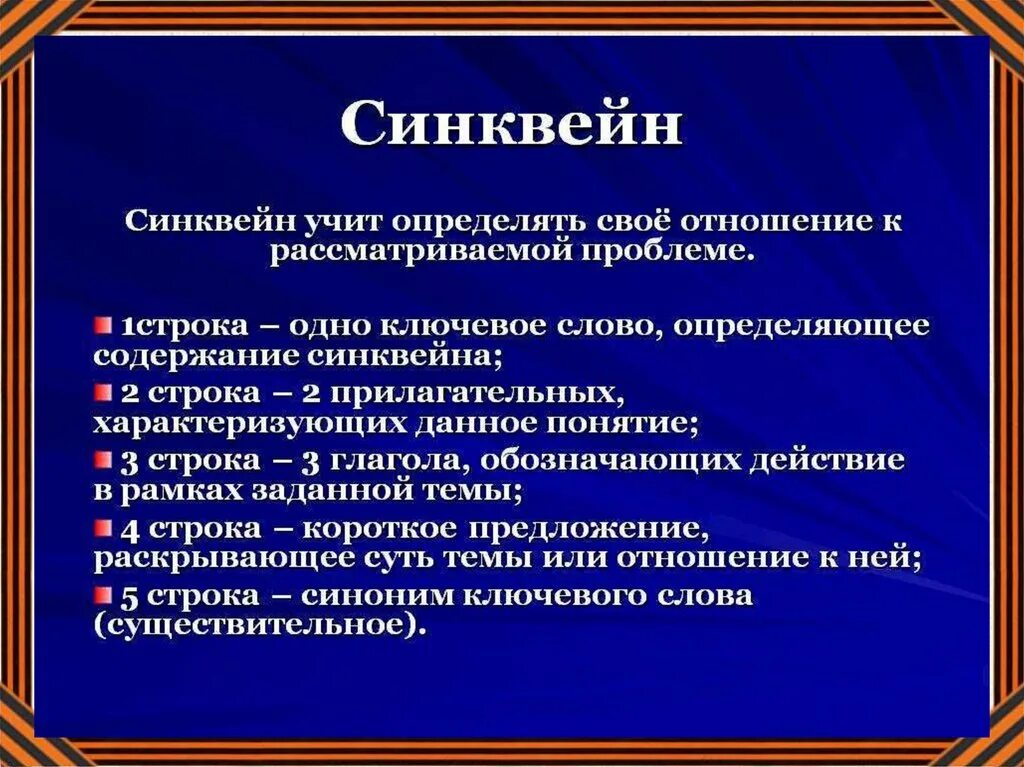 Синквейн

Синквейн учит определять своё отношение к рассматриваемой проблеме.

1строка – одно ключевое слово, определяющее содержание синквейна;

2 строка – 2 прилагательных, характеризующих данное понятие;

3 строка – 3 глагола, обозначающих действие в рамках заданной темы;

4 строка – короткое предложение, раскрывающее суть темы или отношение к ней;

5 строка – синоним ключевого слова (существительное).